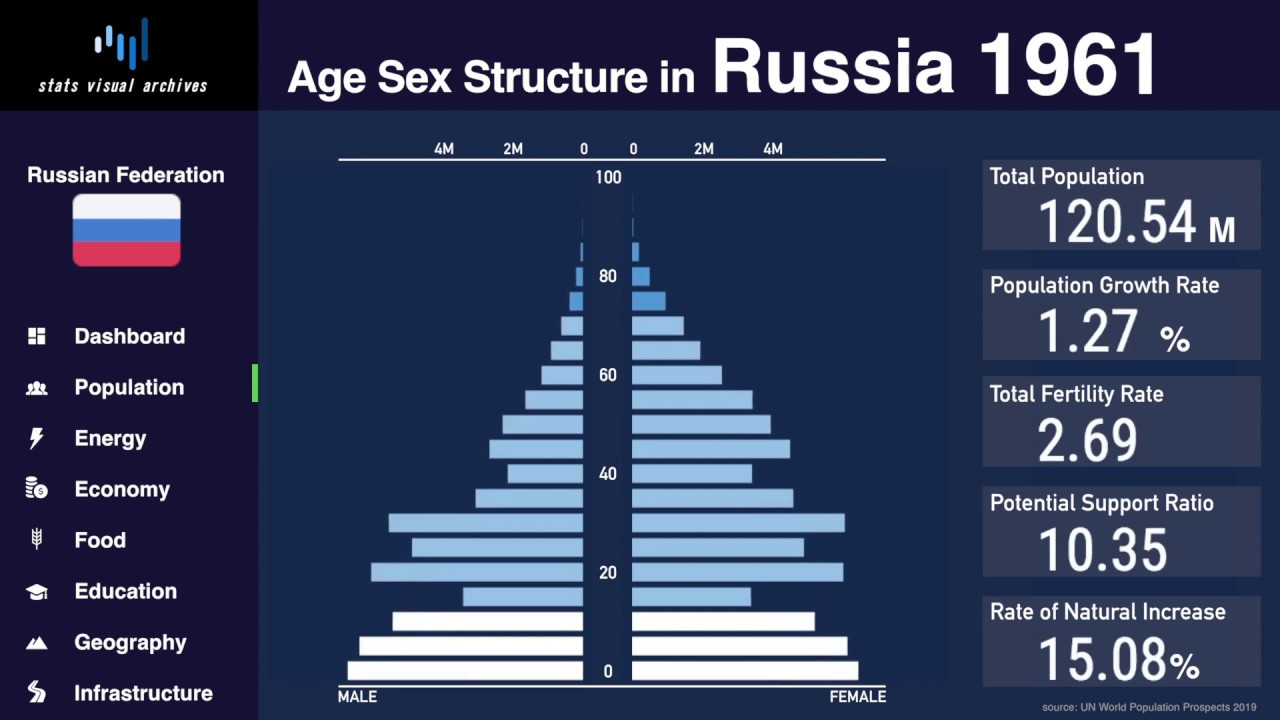 stats visual archives

Age Sex Structure in Russia 1961

Russian Federation

Dashboard
Population
Energy
Economy
Food
Education
Geography
Infrastructure

4M 2M 0 0 2M 4M
100
80
60
40
20
0
MALE FEMALE

Total Population
120.54 M

Population Growth Rate
1.27 %

Total Fertility Rate
2.69

Potential Support Ratio
10.35

Rate of Natural Increase
15.08%

source: UN World Population Prospects 2019